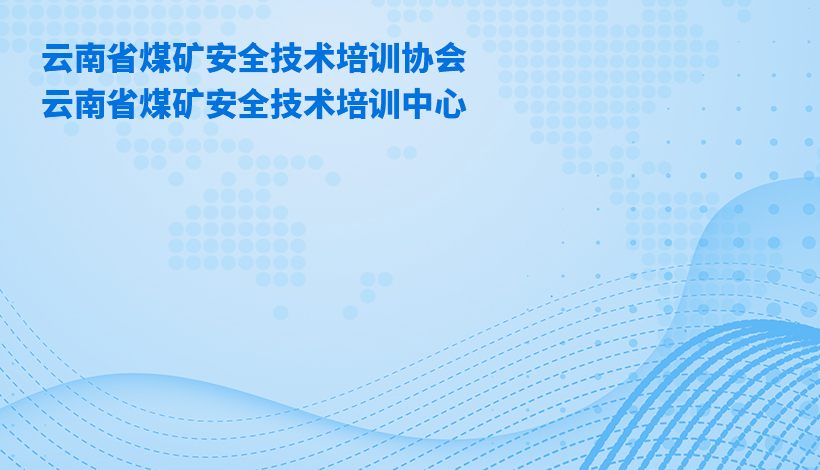 云南省煤矿安全技术培训协会
云南省煤矿安全技术培训中心